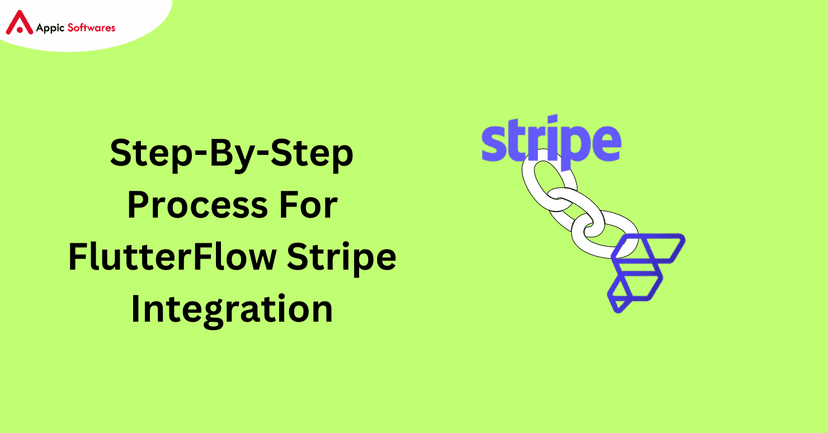 Appic Softwares

Step-By-Step Process For FlutterFlow Stripe Integration

stripe